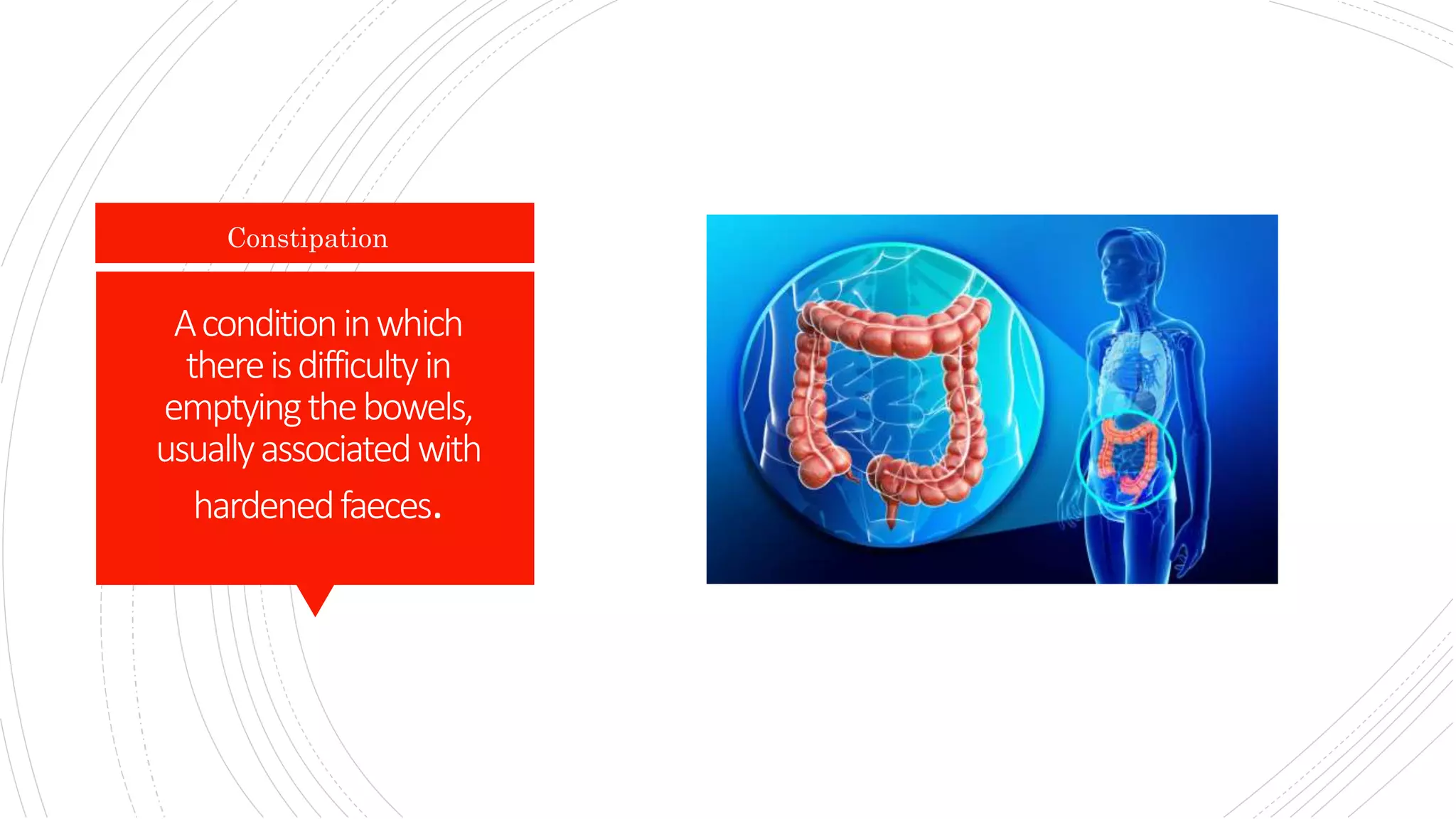 Constipation

A condition in which there is difficulty in emptying the bowels, usually associated with hardened faeces.